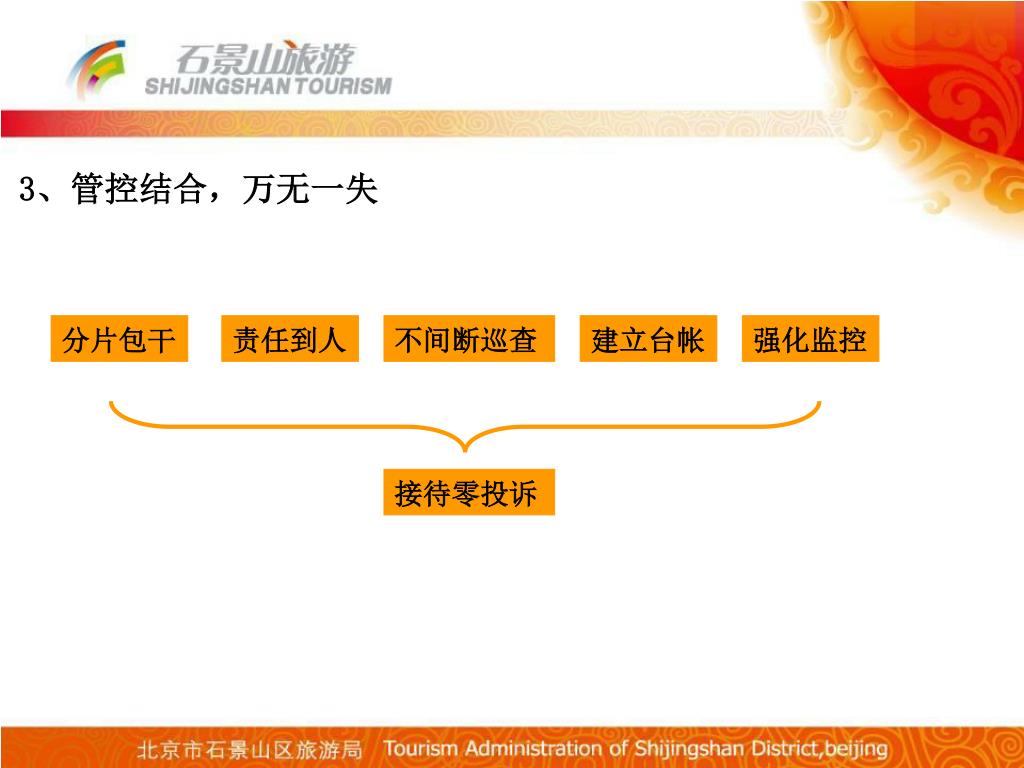 石景山旅游
SHIJINGSHAN TOURISM

3、管控结合，万无一失

分片包干

责任到人

不间断巡查

建立台帐

强化监控

接待零投诉

北京市石景山区旅游局 Tourism Administration of Shijingshan District,beijing